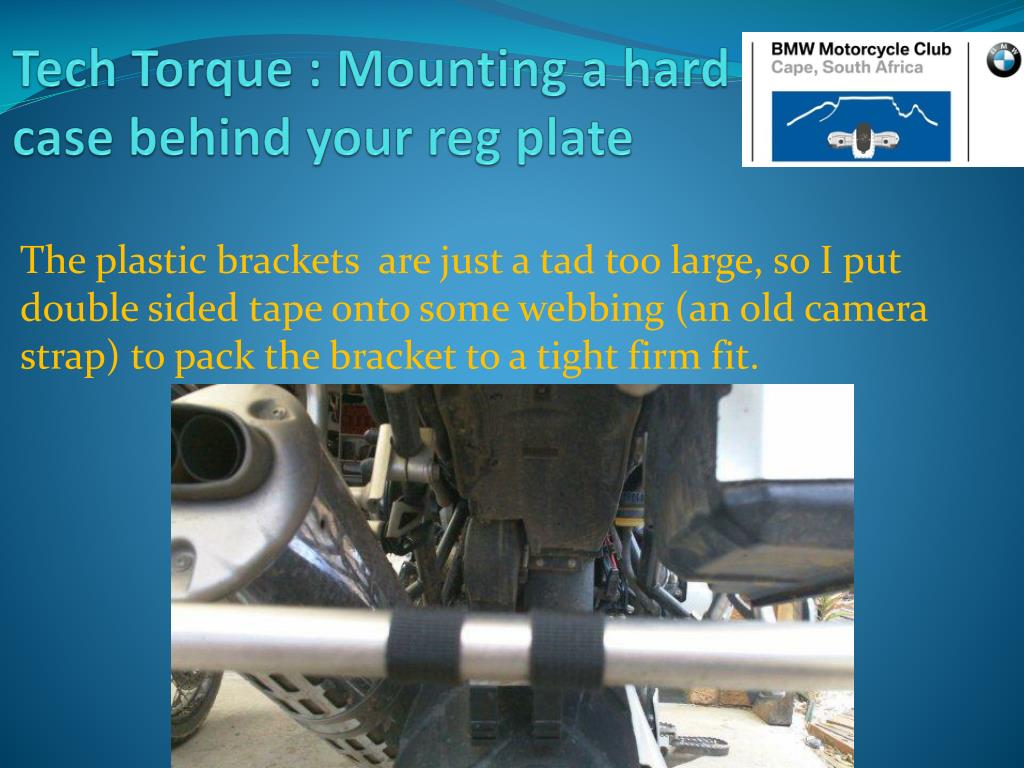 Tech Torque : Mounting a hard case behind your reg plate

BMW Motorcycle Club
Cape, South Africa

BMW

The plastic brackets are just a tad too large, so I put double sided tape onto some webbing (an old camera strap) to pack the bracket to a tight firm fit.